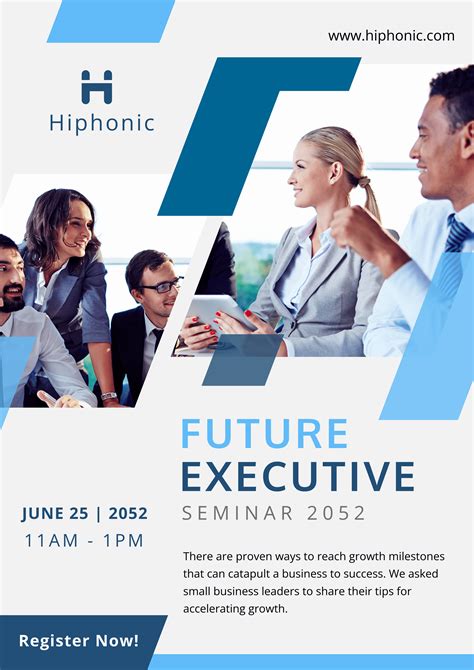 www.hiphonic.com

Hiphonic

FUTURE EXECUTIVE
SEMINAR 2052

JUNE 25 | 2052
11AM - 1PM

There are proven ways to reach growth milestones that can catapult a business to success. We asked small business leaders to share their tips for accelerating growth.

Register Now!